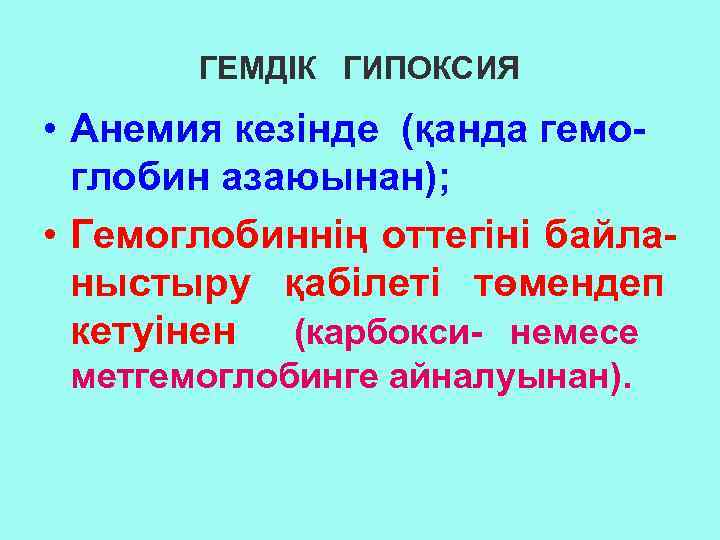 ГЕМДІК ГИПОКСИЯ

• Анемия кезінде (қанда гемоглобин азаюынан);

• Гемоглобиннің оттегіні байланыстыру қабілеті төмендеп кетуінен (карбокси- немесе метгемоглобинге айналуынан).